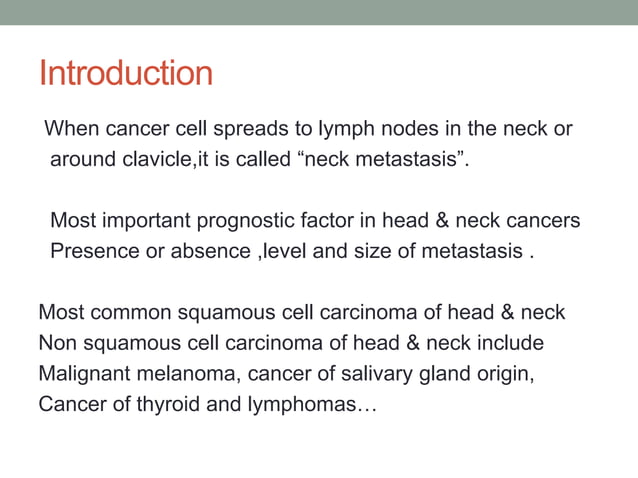 Introduction

When cancer cell spreads to lymph nodes in the neck or around clavicle,it is called “neck metastasis”.

Most important prognostic factor in head & neck cancers Presence or absence ,level and size of metastasis .

Most common squamous cell carcinoma of head & neck
Non squamous cell carcinoma of head & neck include Malignant melanoma, cancer of salivary gland origin, Cancer of thyroid and lymphomas…